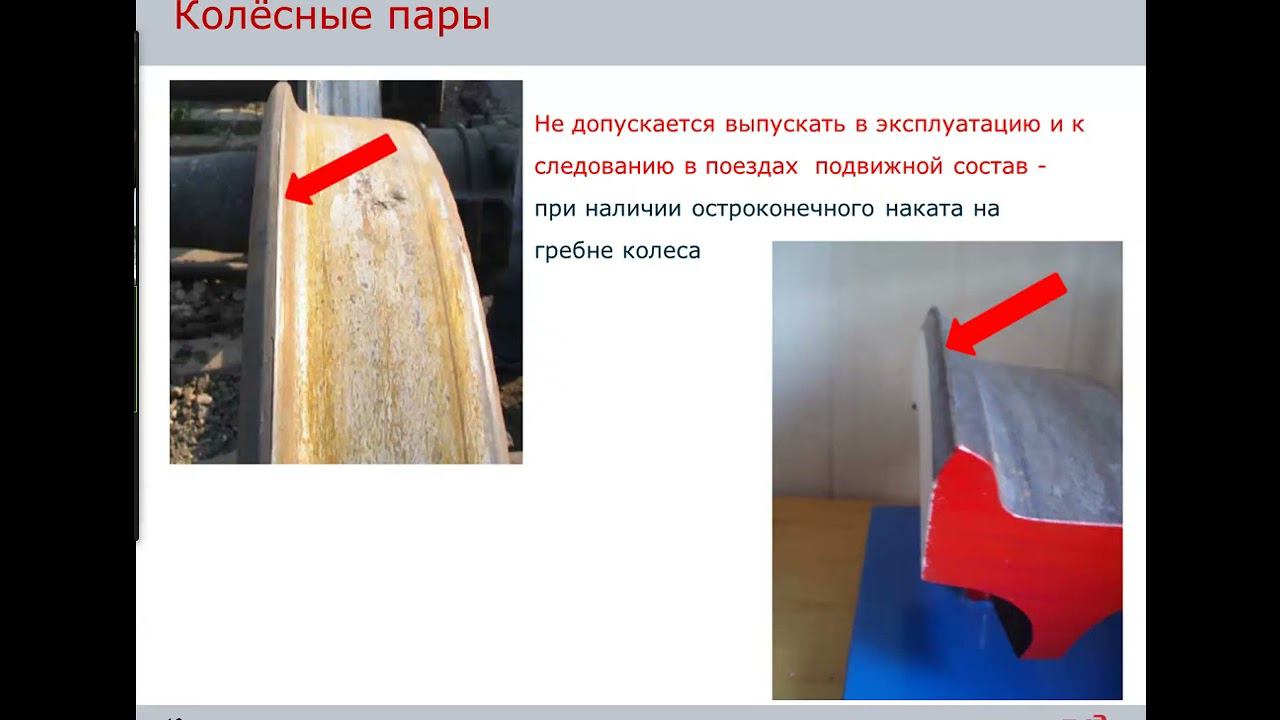 Колёсные пары

Не допускается выпускать в эксплуатацию и к следованию в поездах подвижной состав -

при наличии остроконечного наката на гребне колеса